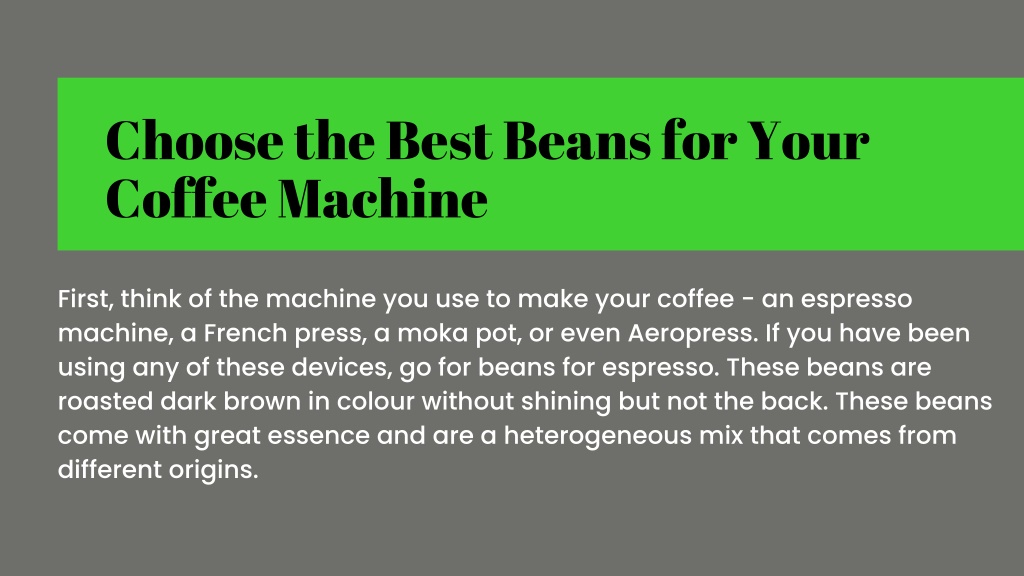 Choose the Best Beans for Your Coffee Machine

First, think of the machine you use to make your coffee - an espresso machine, a French press, a moka pot, or even Aeropress. If you have been using any of these devices, go for beans for espresso. These beans are roasted dark brown in colour without shining but not the back. These beans come with great essence and are a heterogeneous mix that comes from different origins.